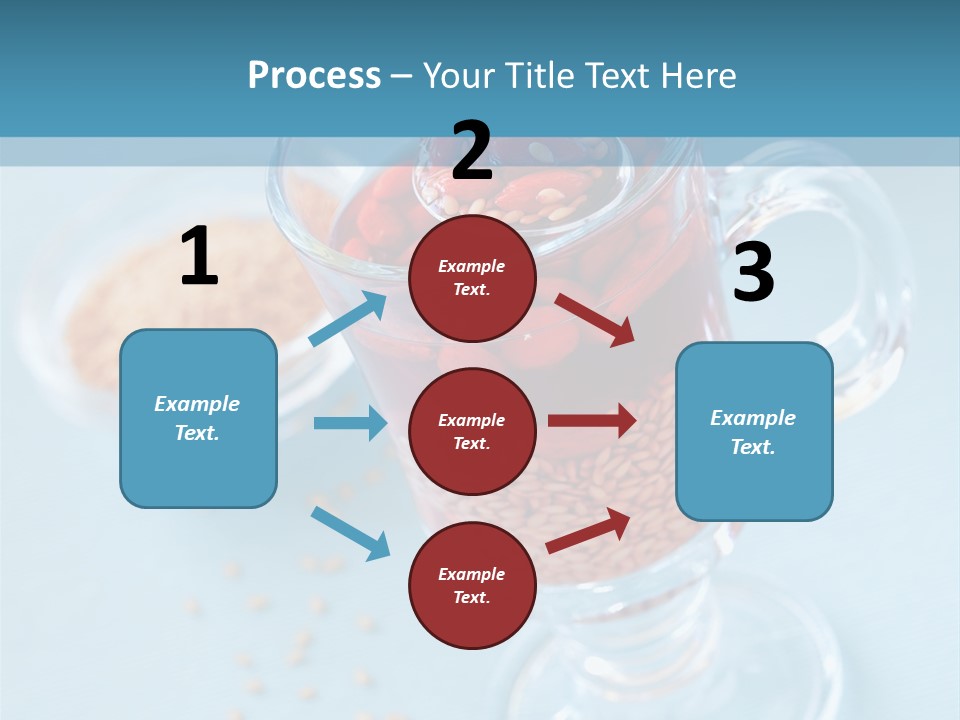 Process – Your Title Text Here

1

Example Text.

2

Example Text.

Example Text.

Example Text.

3

Example Text.